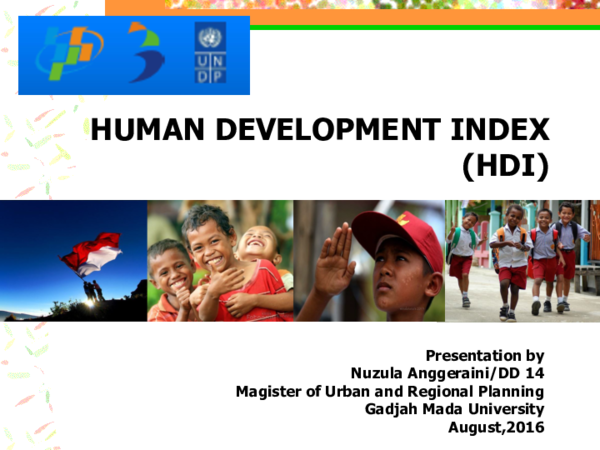 U N D P

HUMAN DEVELOPMENT INDEX (HDI)

Presentation by
Nuzula Anggeraini/DD 14
Magister of Urban and Regional Planning
Gadjah Mada University
August,2016